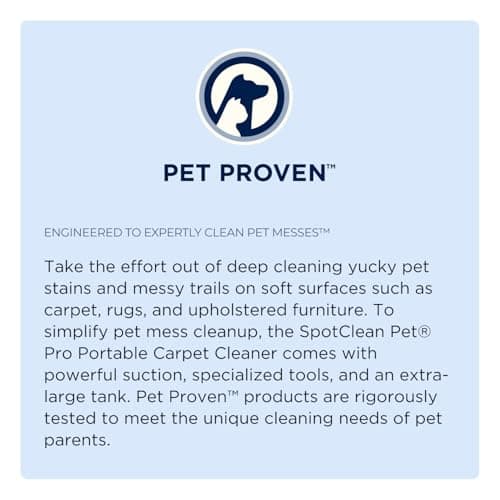 PET PROVEN™

ENGINEERED TO EXPERTLY CLEAN PET MESSES™

Take the effort out of deep cleaning yucky pet stains and messy trails on soft surfaces such as carpet, rugs, and upholstered furniture. To simplify pet mess cleanup, the SpotClean Pet® Pro Portable Carpet Cleaner comes with powerful suction, specialized tools, and an extra-large tank. Pet Proven™ products are rigorously tested to meet the unique cleaning needs of pet parents.